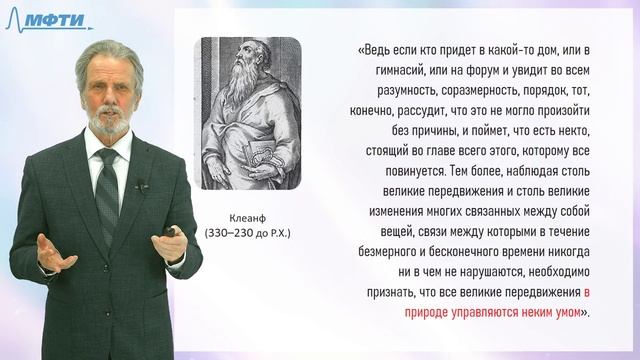 МФТИ

Клеанф
(330–230 до Р.Х.)

«Ведь если кто придет в какой-то дом, или в гимнасий, или на форум и увидит во всем разумность, соразмерность, порядок, тот, конечно, рассудит, что это не могло произойти без причины, и поймет, что есть некто, стоящий во главе всего этого, которому все повинуется. Тем более, наблюдая столь великие передвижения и столь великие изменения многих связанных между собой вещей, связи между которыми в течение безмерного и бесконечного времени никогда ни в чем не нарушаются, необходимо признать, что все великие передвижения в природе управляются неким умом».